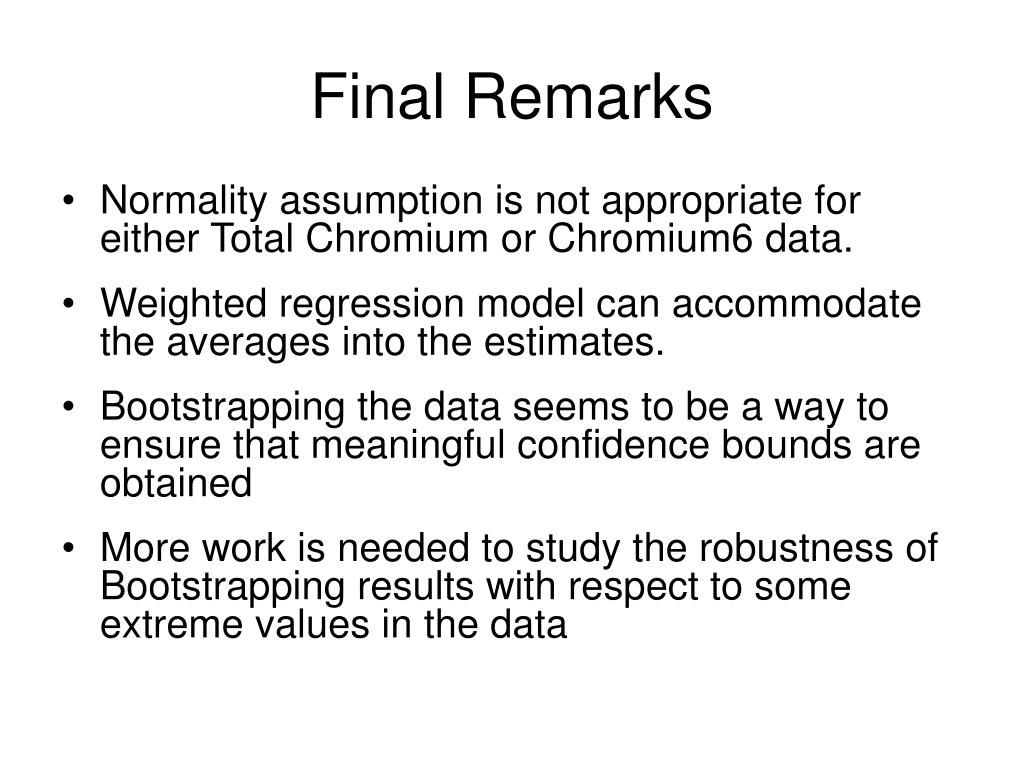 Final Remarks

• Normality assumption is not appropriate for either Total Chromium or Chromium6 data.

• Weighted regression model can accommodate the averages into the estimates.

• Bootstrapping the data seems to be a way to ensure that meaningful confidence bounds are obtained

• More work is needed to study the robustness of Bootstrapping results with respect to some extreme values in the data